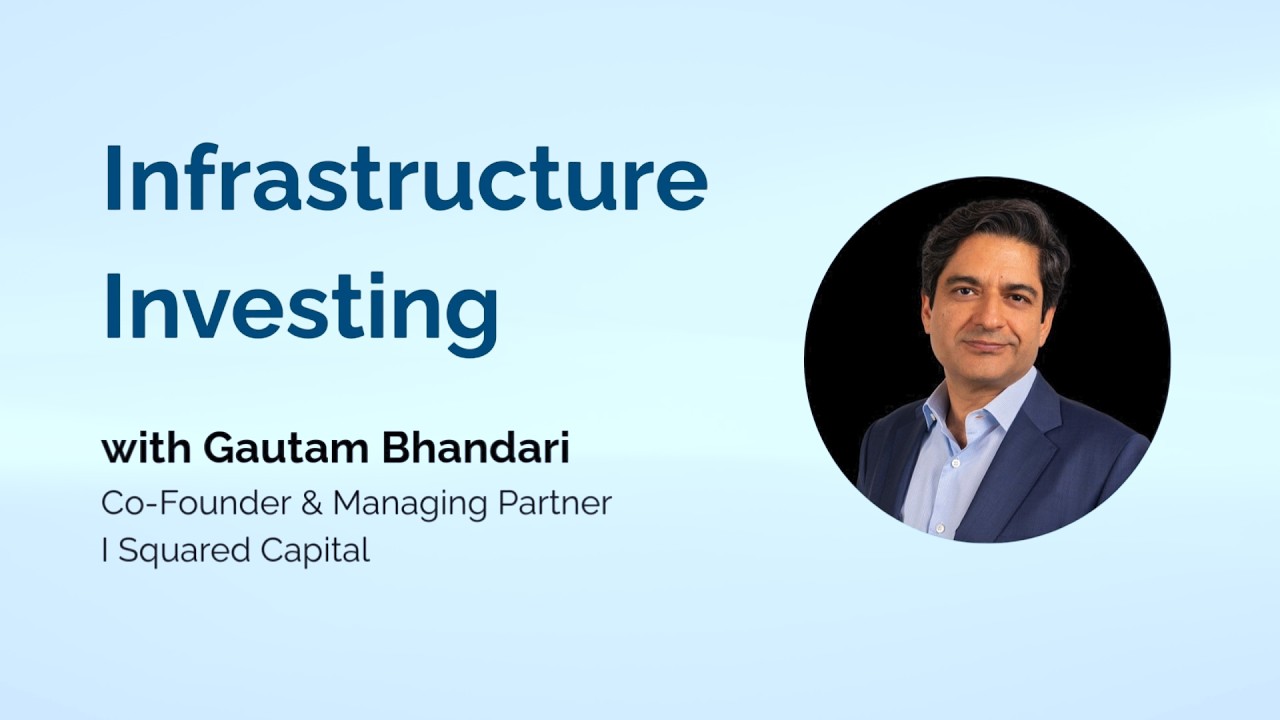 Infrastructure Investing

with Gautam Bhandari
Co-Founder & Managing Partner
I Squared Capital